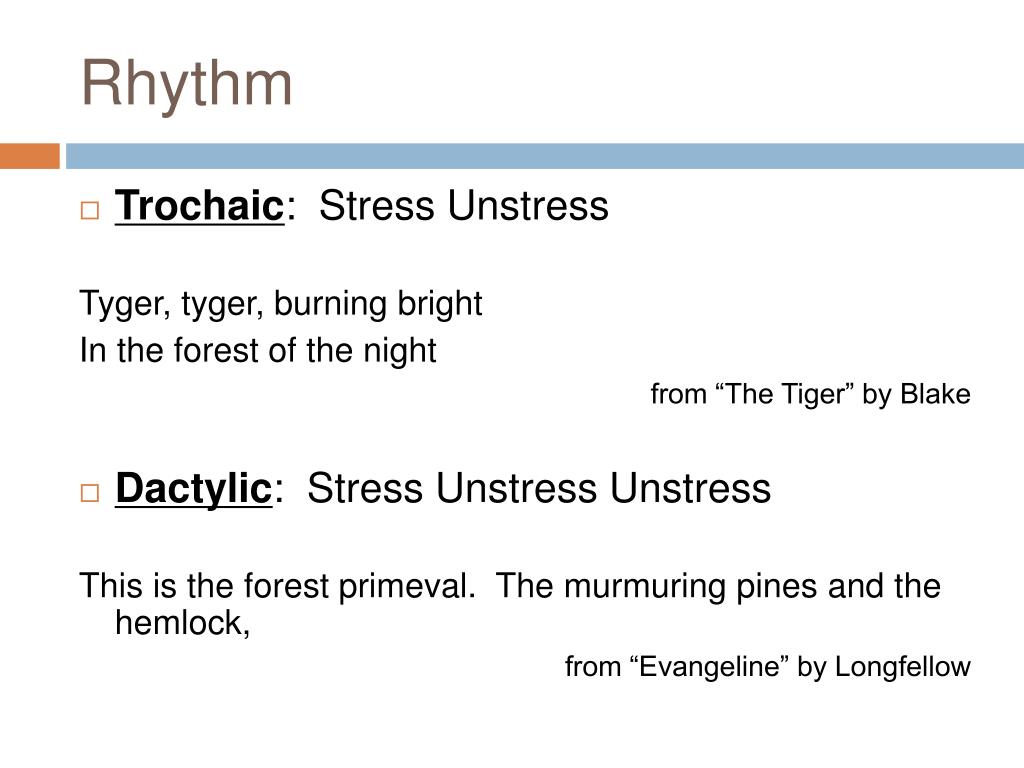 Rhythm

Trochaic: Stress Unstress

Tyger, tyger, burning bright
In the forest of the night

from “The Tiger” by Blake

Dactylic: Stress Unstress Unstress

This is the forest primeval. The murmuring pines and the hemlock,

from “Evangeline” by Longfellow